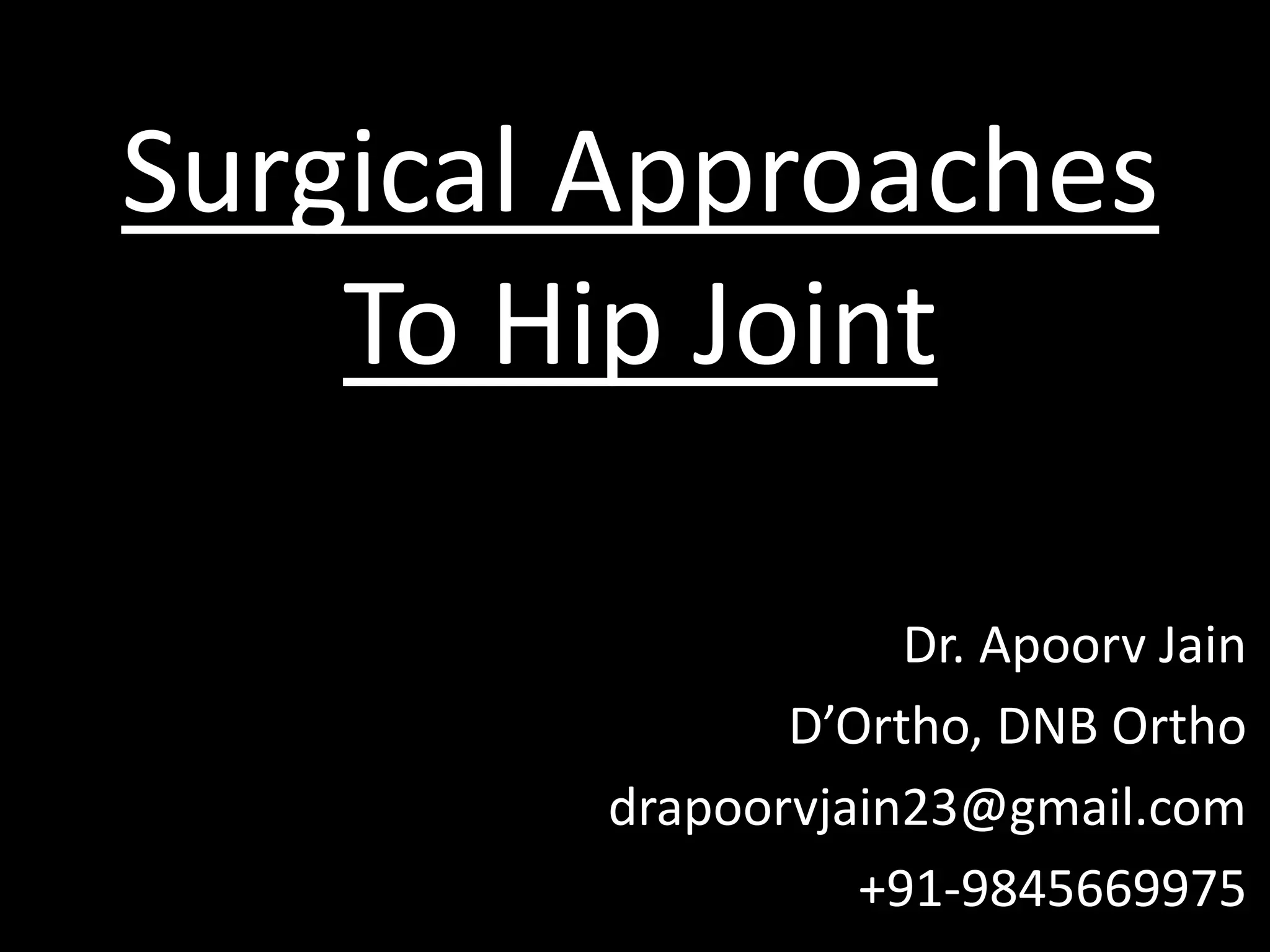 Surgical Approaches To Hip Joint

Dr. Apoorv Jain
D’Ortho, DNB Ortho
drapoorvjain23@gmail.com
+91-9845669975